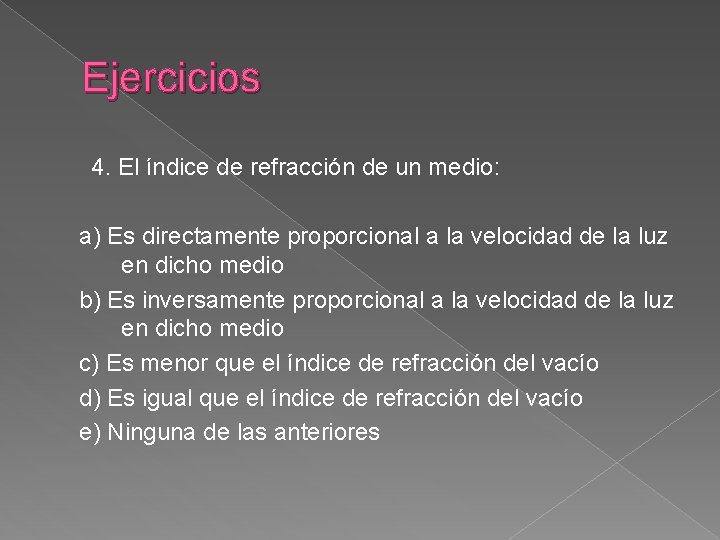 Ejercicios

4. El índice de refracción de un medio:

a) Es directamente proporcional a la velocidad de la luz en dicho medio
b) Es inversamente proporcional a la velocidad de la luz en dicho medio
c) Es menor que el índice de refracción del vacío
d) Es igual que el índice de refracción del vacío
e) Ninguna de las anteriores